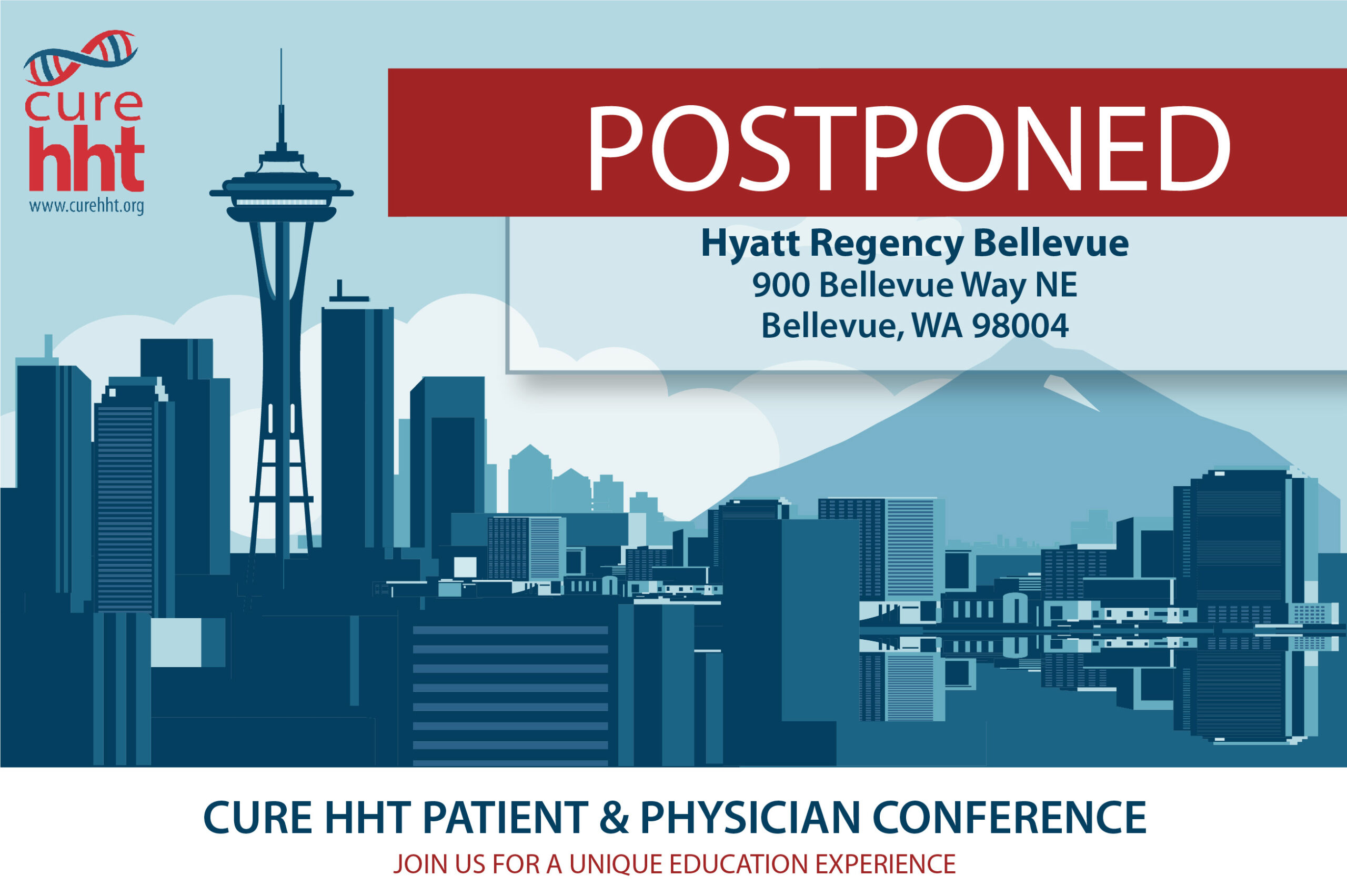 cure
hht
www.curehht.org

POSTPONED

Hyatt Regency Bellevue
900 Bellevue Way NE
Bellevue, WA 98004

CURE HHT PATIENT & PHYSICIAN CONFERENCE
JOIN US FOR A UNIQUE EDUCATION EXPERIENCE